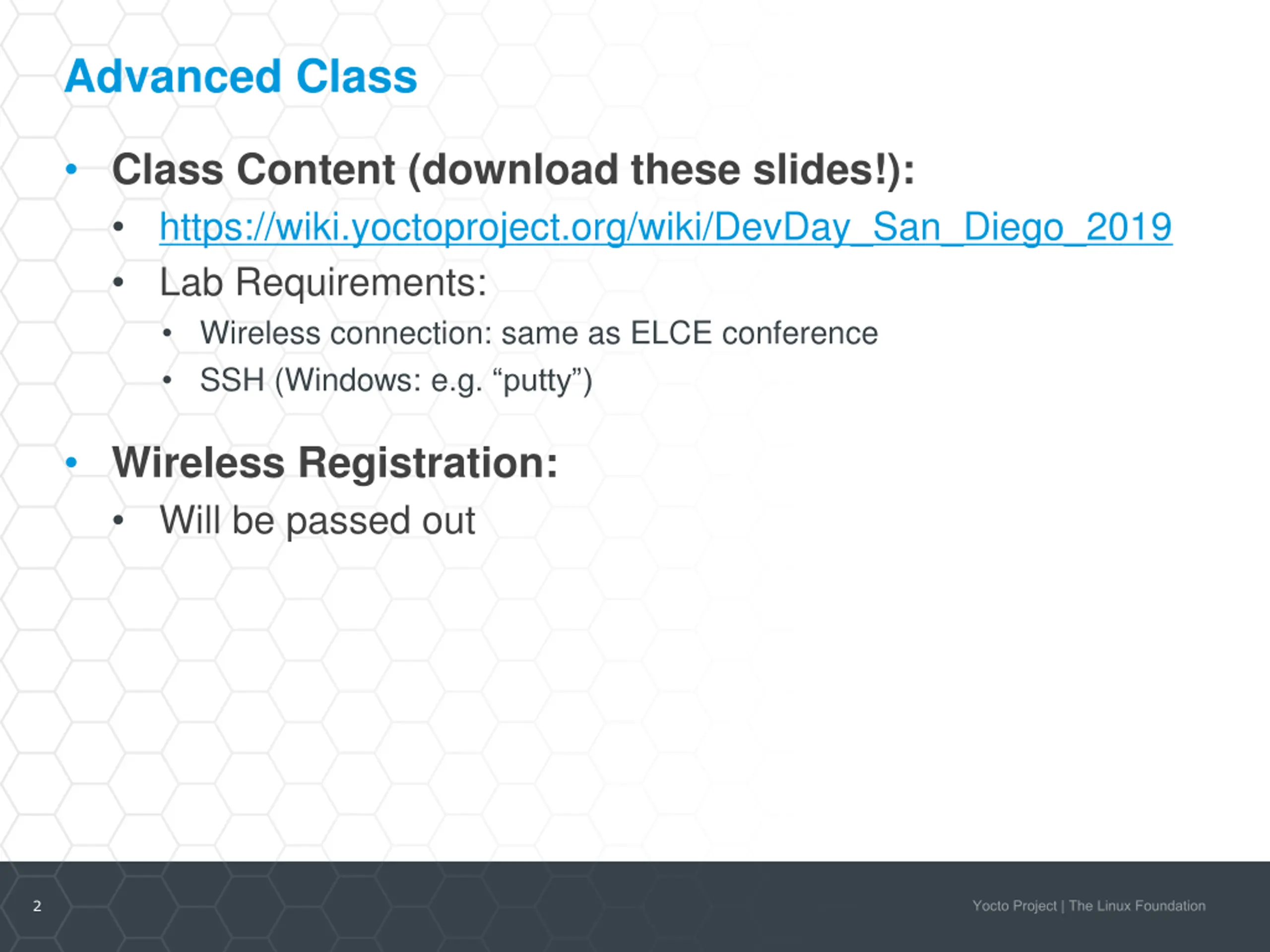 Advanced Class

• Class Content (download these slides!):
  • https://wiki.yoctoproject.org/wiki/DevDay_San_Diego_2019
  • Lab Requirements:
    • Wireless connection: same as ELCE conference
    • SSH (Windows: e.g. “putty”)

• Wireless Registration:
  • Will be passed out

2

Yocto Project | The Linux Foundation